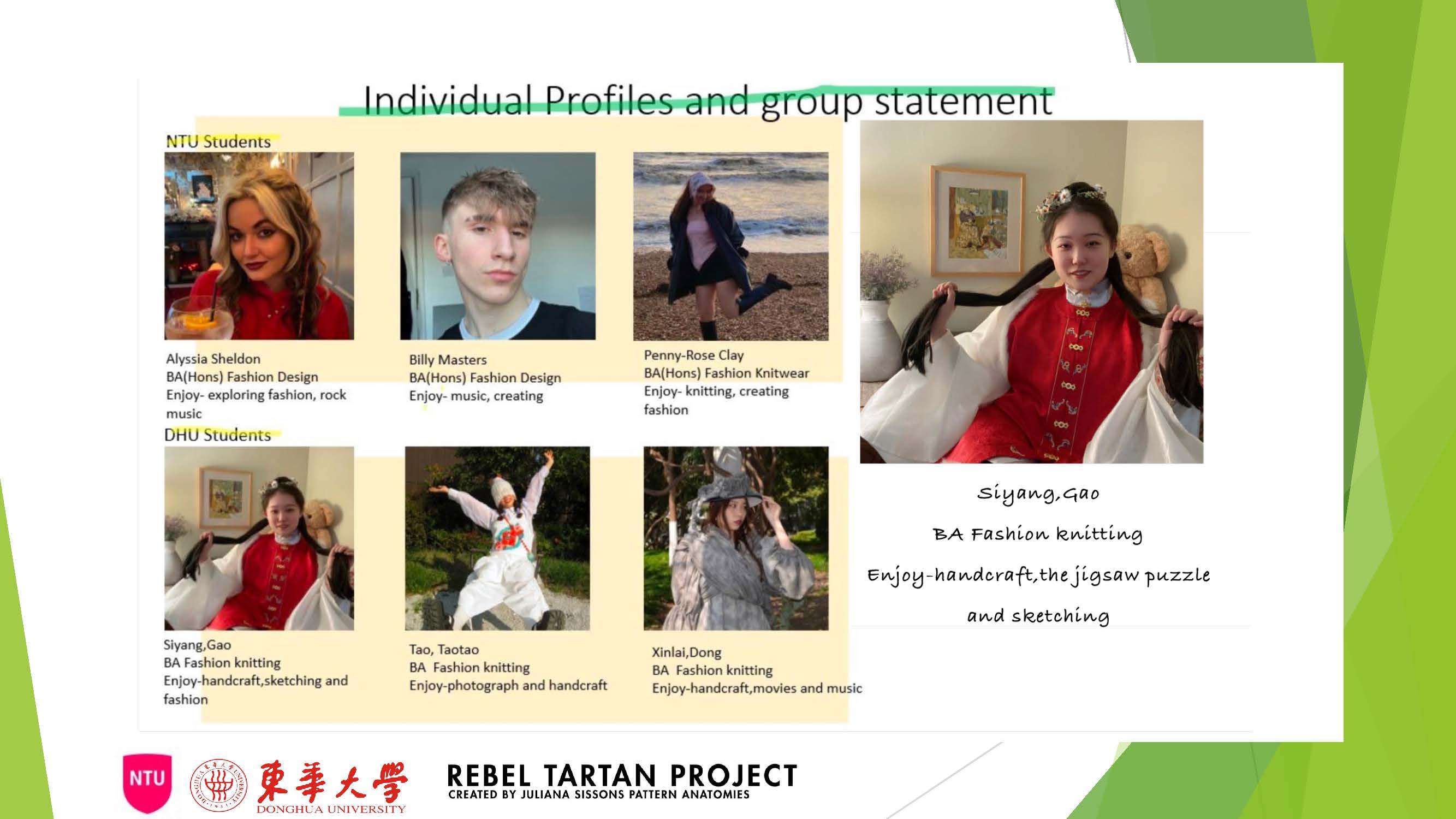 Individual Profiles and group statement

NTU Students

Alyssia Sheldon
BA(Hons) Fashion Design
Enjoy- exploring fashion, rock music

Billy Masters
BA(Hons) Fashion Design
Enjoy- music, creating

Penny-Rose Clay
BA(Hons) Fashion Knitwear
Enjoy- knitting, creating fashion

DHU Students

Siyang,Gao
BA Fashion knitting
Enjoy-handcraft,sketching and fashion

Tao, Taotao
BA Fashion knitting
Enjoy-photograph and handcraft

Xinlai,Dong
BA Fashion knitting
Enjoy-handcraft,movies and music

Siyang,Gao

BA Fashion knitting

Enjoy-handcraft,the jigsaw puzzle and sketching

NTU

東華大學
DONGHUA UNIVERSITY

REBEL TARTAN PROJECT
CREATED BY JULIANA SISSONS PATTERN ANATOMIES